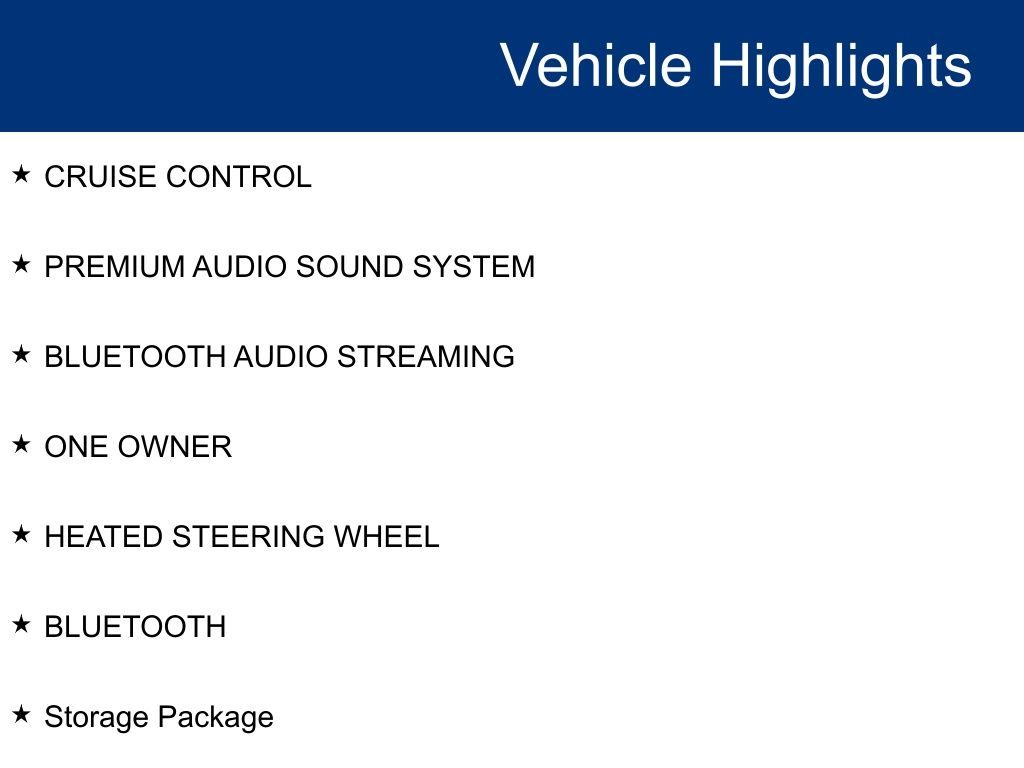 Vehicle Highlights

★ CRUISE CONTROL

★ PREMIUM AUDIO SOUND SYSTEM

★ BLUETOOTH AUDIO STREAMING

★ ONE OWNER

★ HEATED STEERING WHEEL

★ BLUETOOTH

★ Storage Package